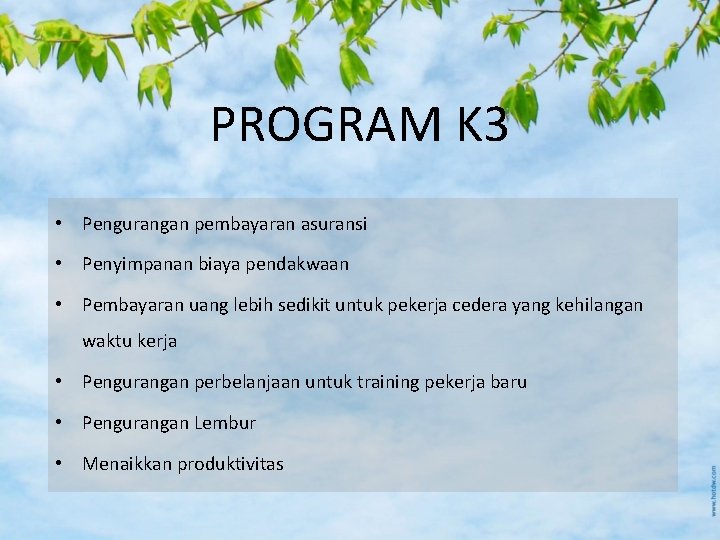 PROGRAM K3

• Pengurangan pembayaran asuransi
• Penyimpanan biaya pendakwaan
• Pembayaran uang lebih sedikit untuk pekerja cedera yang kehilangan waktu kerja
• Pengurangan perbelanjaan untuk training pekerja baru
• Pengurangan Lembur
• Menaikkan produktivitas

www.hotdw.com